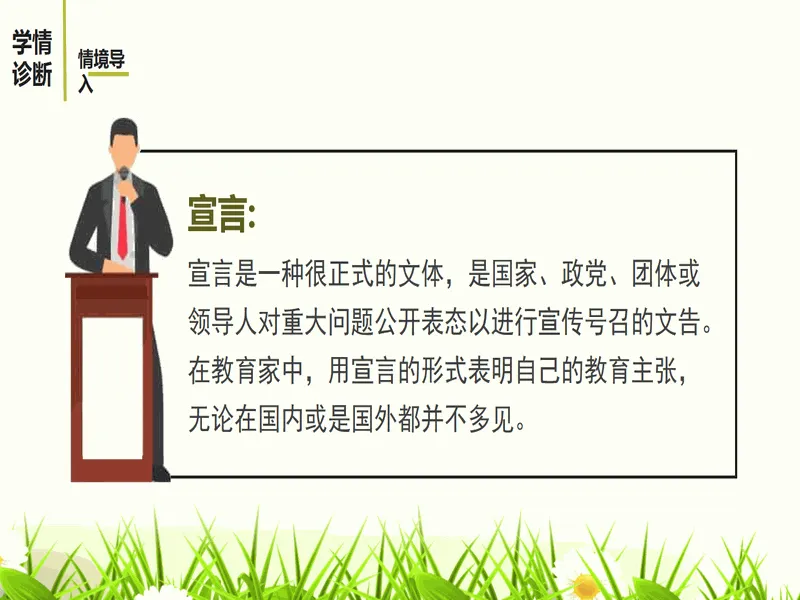 学情诊断

情境导入

宣言:

宣言是一种很正式的文体，是国家、政党、团体或领导人对重大问题公开表态以进行宣传号召的文告。在教育家中，用宣言的形式表明自己的教育主张，无论在国内或是国外都并不多见。